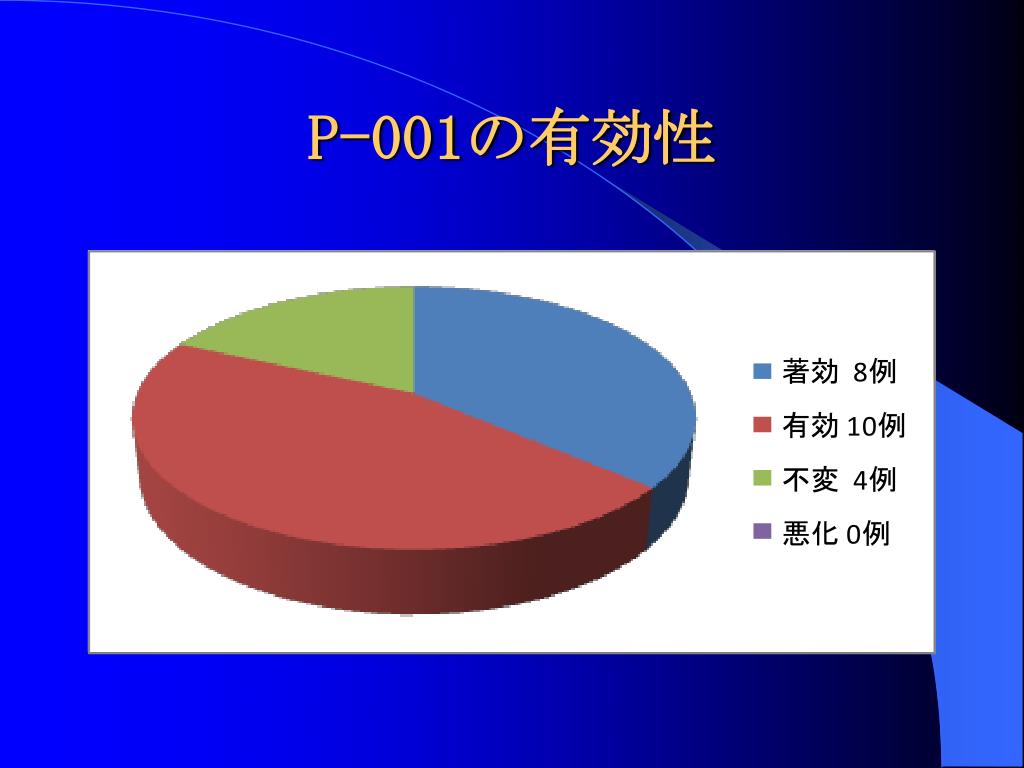 P-001の有効性

著効 8例
有効 10例
不変 4例
悪化 0例